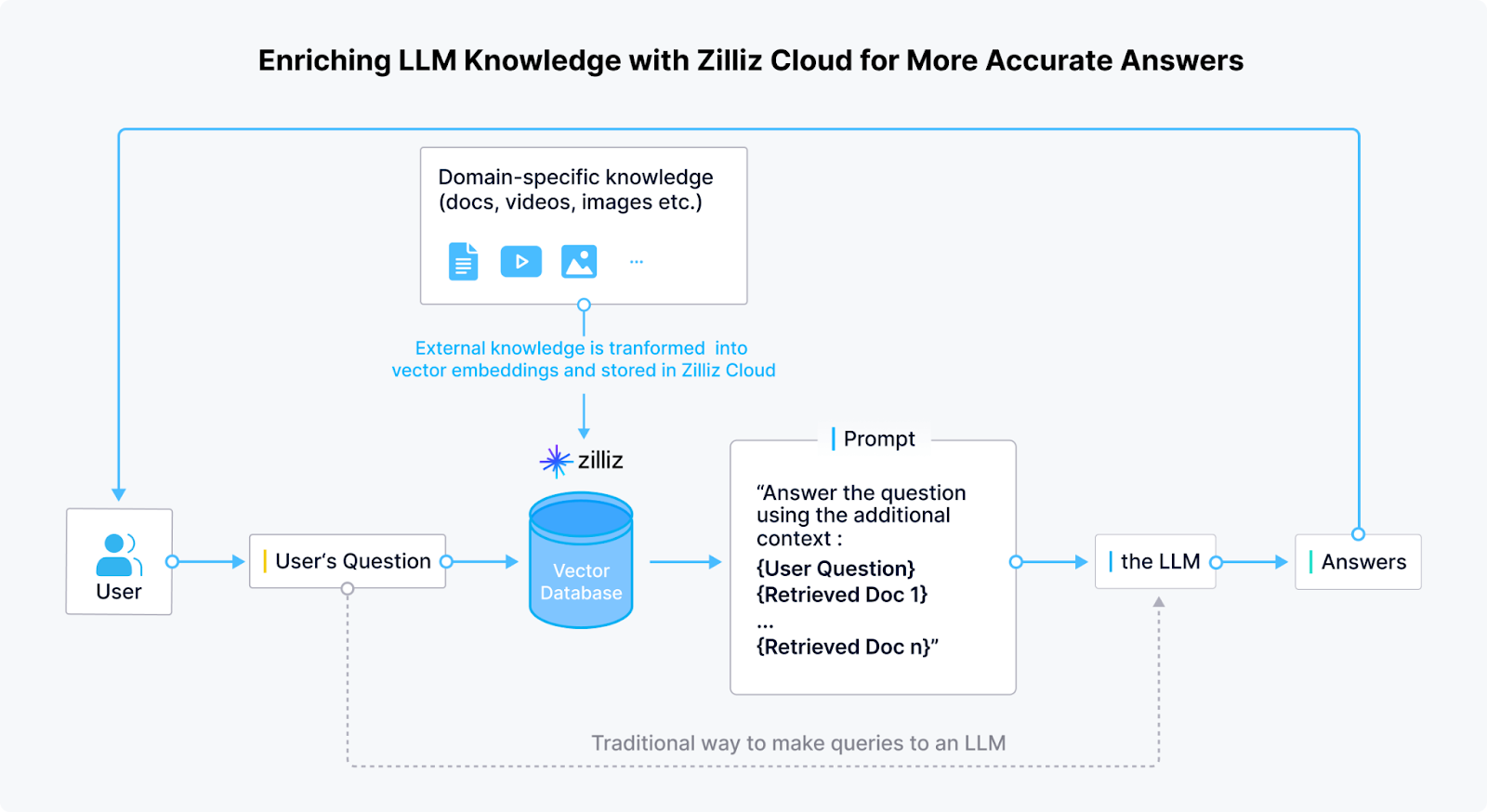 Enriching LLM Knowledge with Zilliz Cloud for More Accurate Answers

Domain-specific knowledge (docs, videos, images etc.)

...

External knowledge is tranformed into vector embeddings and stored in Zilliz Cloud

zilliz

User

User's Question

Vector Database

Prompt

"Answer the question using the additional context :
{User Question}
{Retrieved Doc 1}
...
{Retrieved Doc n}"

the LLM

Answers

Traditional way to make queries to an LLM